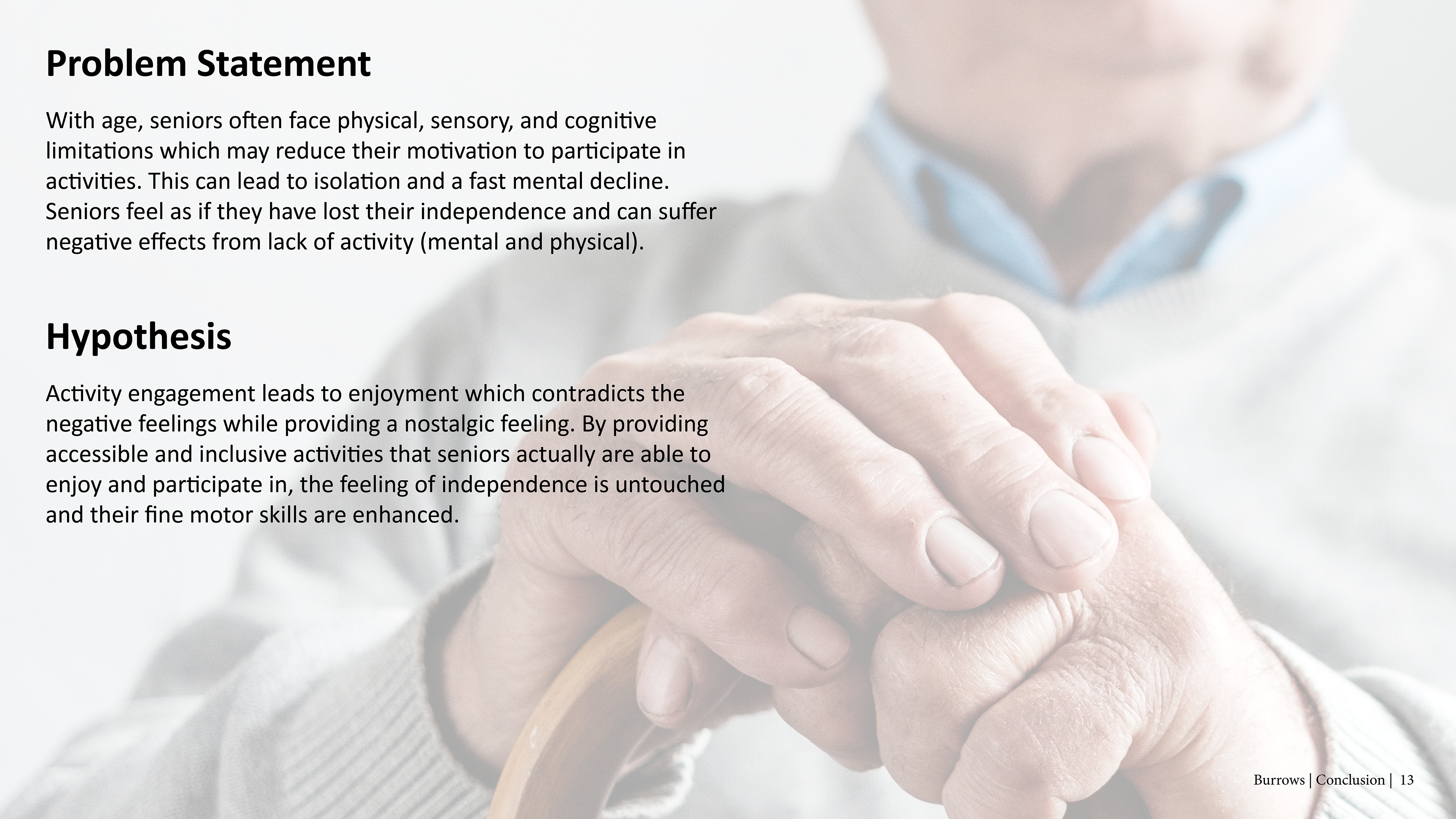 Problem Statement

With age, seniors often face physical, sensory, and cognitive limitations which may reduce their motivation to participate in activities. This can lead to isolation and a fast mental decline. Seniors feel as if they have lost their independence and can suffer negative effects from lack of activity (mental and physical).

Hypothesis

Activity engagement leads to enjoyment which contradicts the negative feelings while providing a nostalgic feeling. By providing accessible and inclusive activities that seniors actually are able to enjoy and participate in, the feeling of independence is untouched and their fine motor skills are enhanced.

Burrows | Conclusion | 13